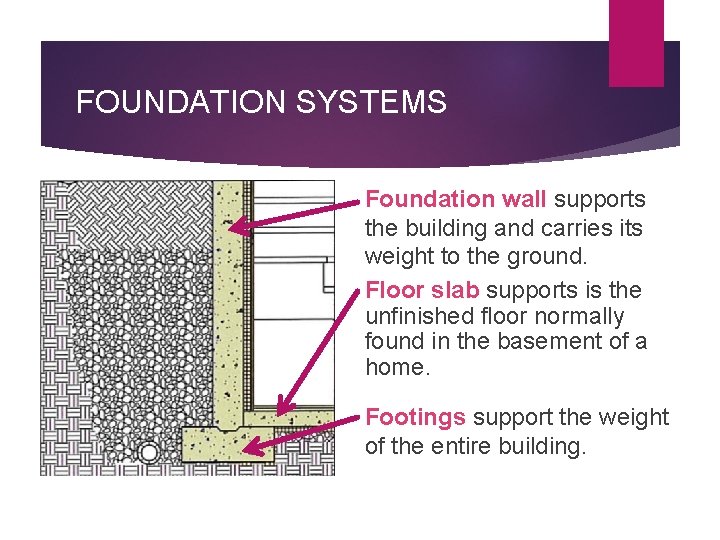 FOUNDATION SYSTEMS

Foundation wall supports the building and carries its weight to the ground.

Floor slab supports is the unfinished floor normally found in the basement of a home.

Footings support the weight of the entire building.